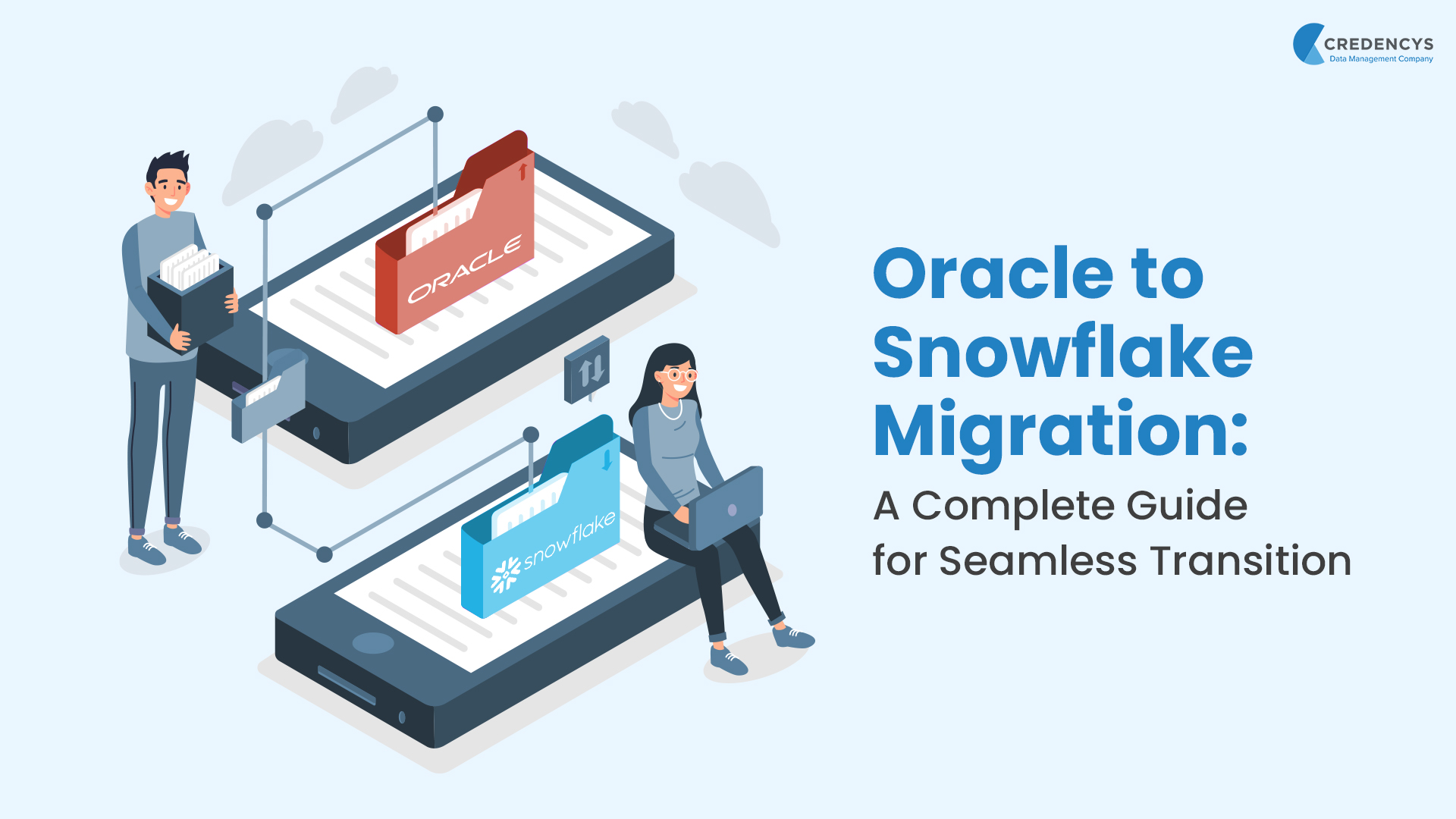 CREDENCYS
Data Management Company

ORACLE

snowflake

Oracle to Snowflake Migration:
A Complete Guide for Seamless Transition